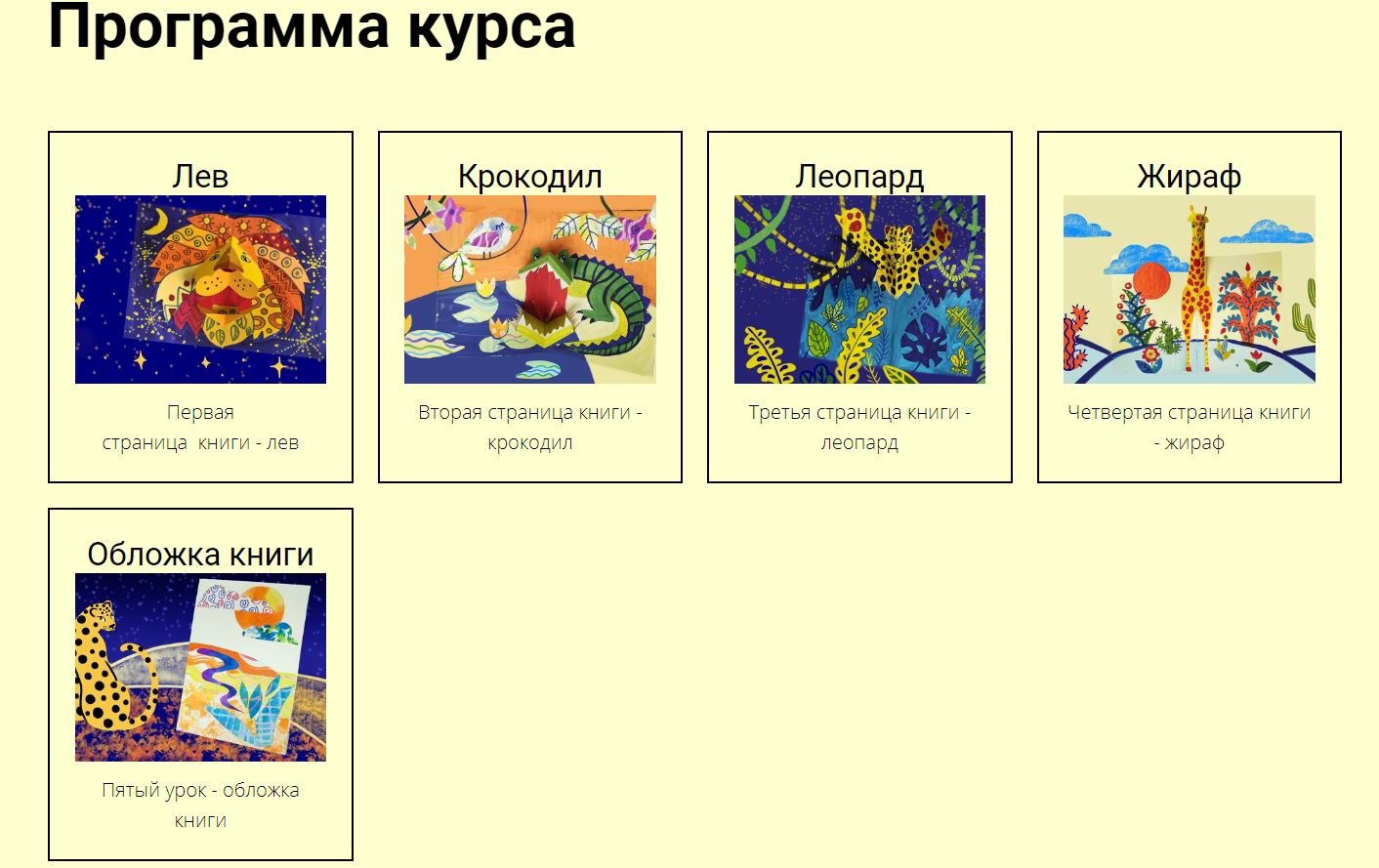 Программа курса

Лев

Первая страница книги - лев

Крокодил

Вторая страница книги - крокодил

Леопард

Третья страница книги - леопард

Жираф

Четвертая страница книги - жираф

Обложка книги

Пятый урок - обложка книги